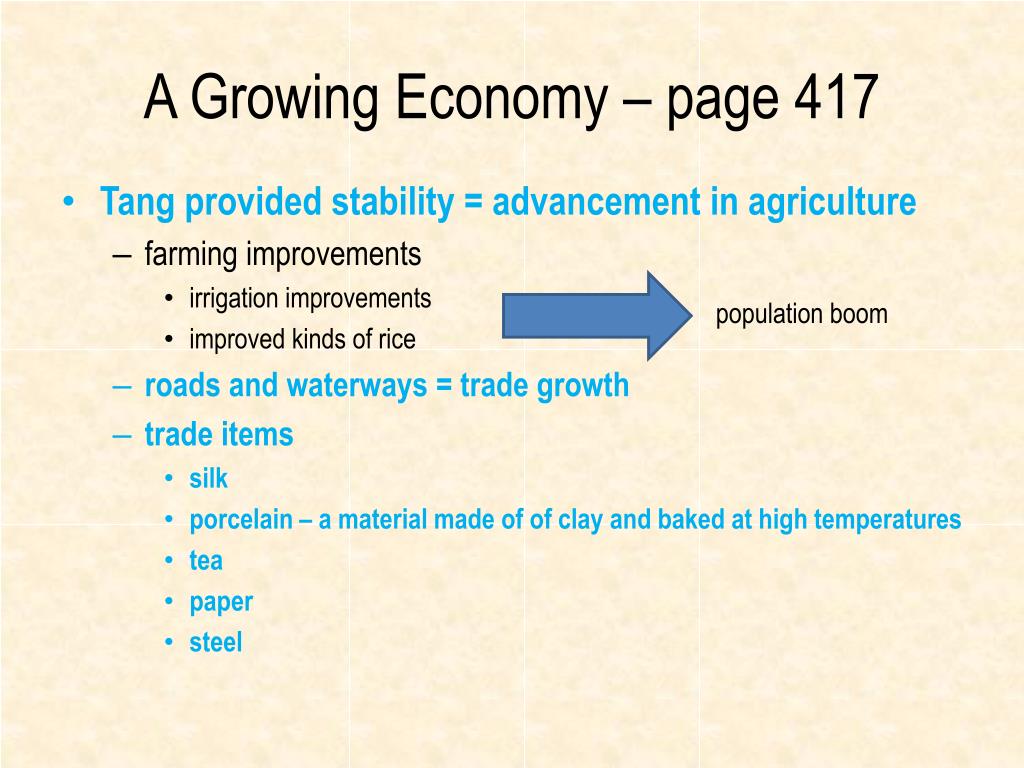 A Growing Economy – page 417

• Tang provided stability = advancement in agriculture
– farming improvements
• irrigation improvements
• improved kinds of rice

population boom

– roads and waterways = trade growth
– trade items
• silk
• porcelain – a material made of of clay and baked at high temperatures
• tea
• paper
• steel